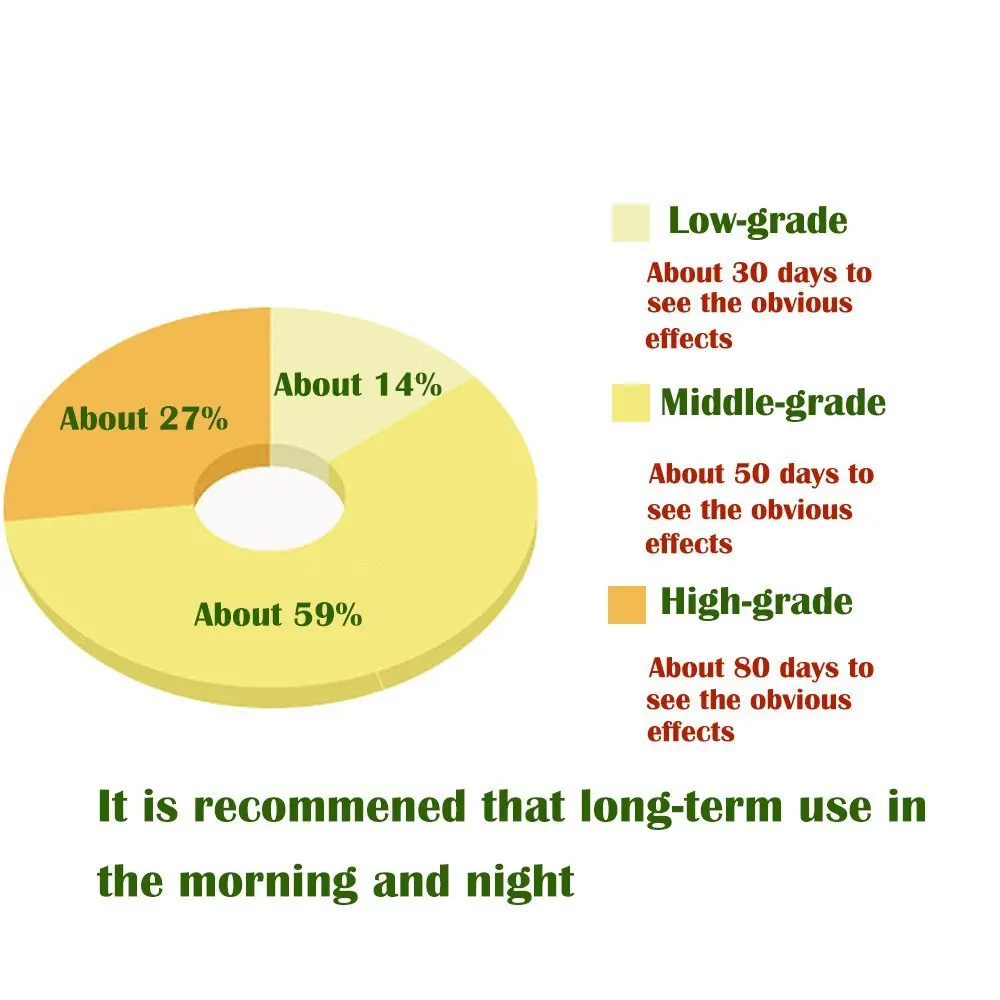 About 27%

About 14%

About 59%

Low-grade

About 30 days to see the obvious effects

Middle-grade

About 50 days to see the obvious effects

High-grade

About 80 days to see the obvious effects

It is recommened that long-term use in the morning and night